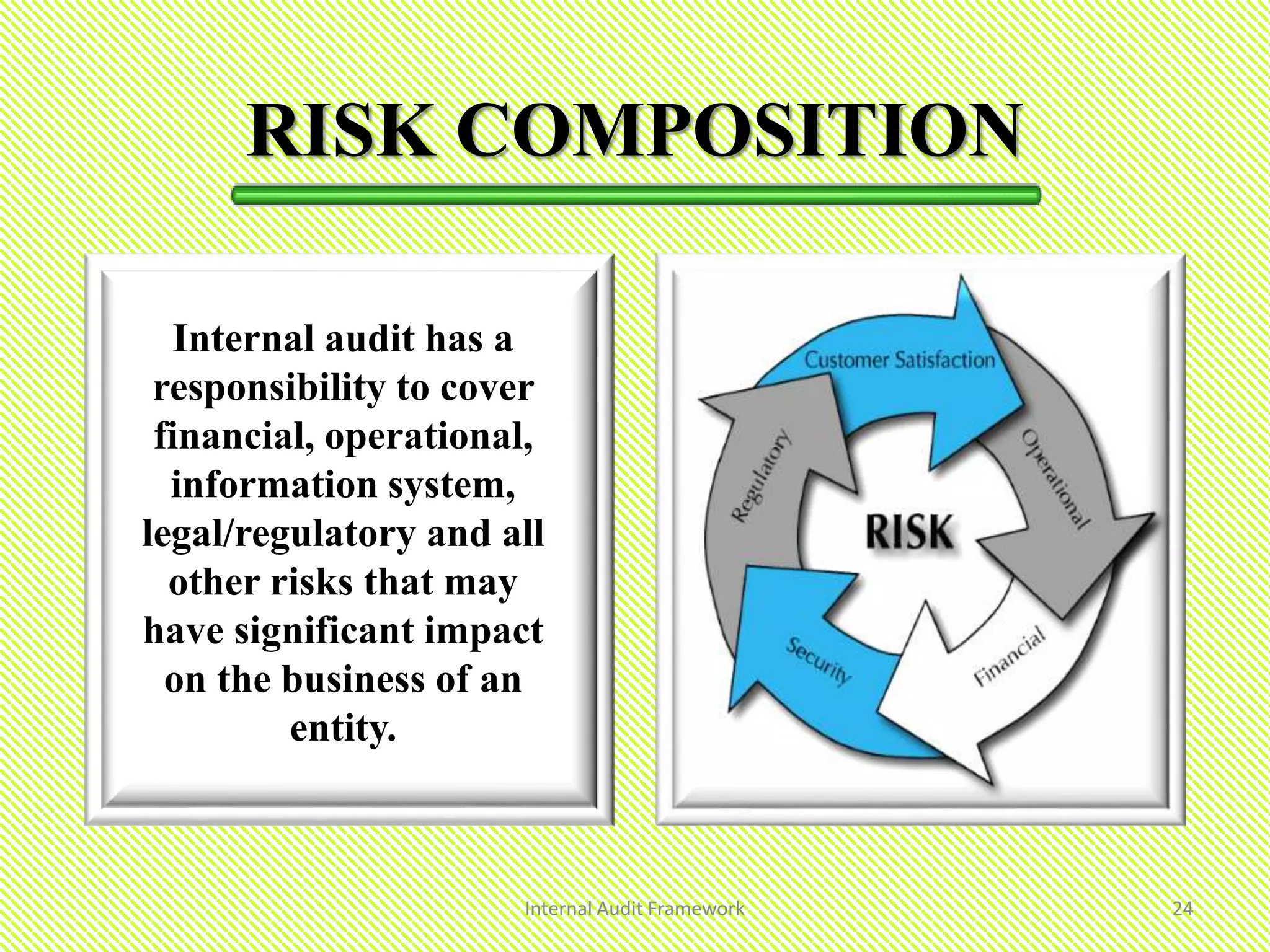 RISK COMPOSITION

Internal audit has a responsibility to cover financial, operational, information system, legal/regulatory and all other risks that may have significant impact on the business of an entity.

Customer Satisfaction
Operational
Financial
Security
Regulatory
RISK

Internal Audit Framework
24